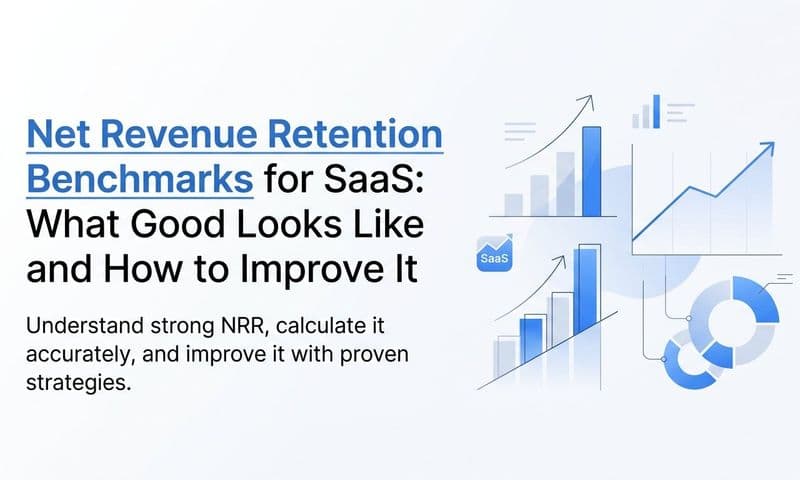 Net Revenue Retention Benchmarks for SaaS: What Good Looks Like and How to Improve It

Understand strong NRR, calculate it accurately, and improve it with proven strategies.

SaaS